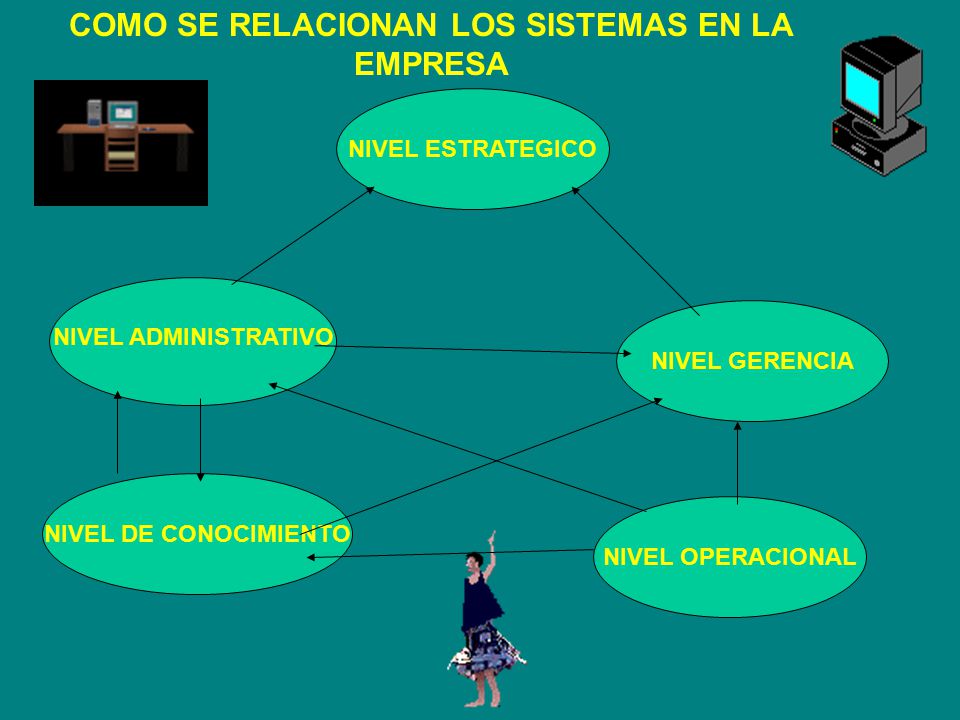 COMO SE RELACIONAN LOS SISTEMAS EN LA EMPRESA

NIVEL ESTRATEGICO

NIVEL ADMINISTRATIVO

NIVEL GERENCIA

NIVEL DE CONOCIMIENTO

NIVEL OPERACIONAL